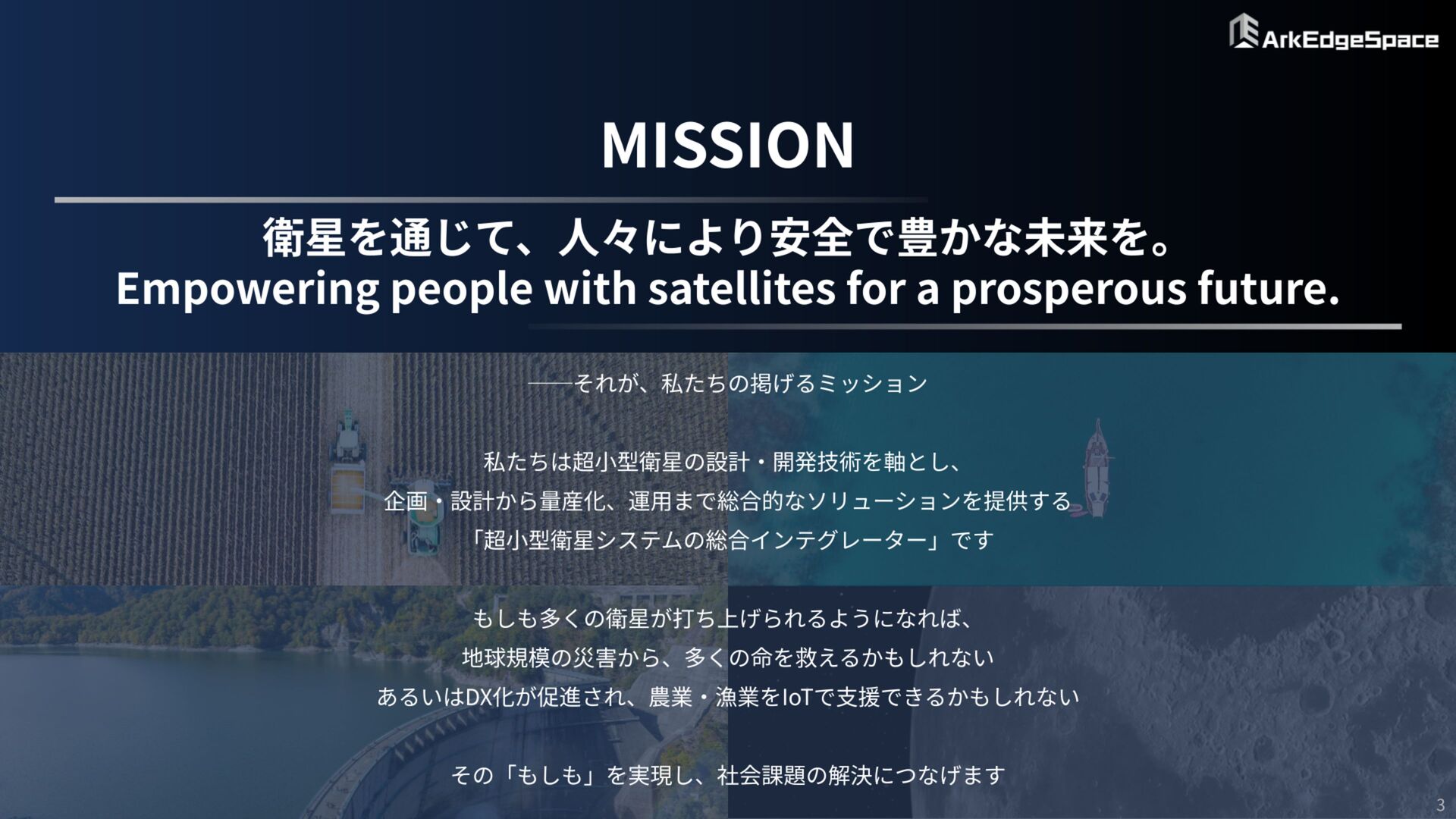 ArkEdgeSpace

MISSION

衛星を通じて、人々により安全で豊かな未来を。
Empowering people with satellites for a prosperous future.

――それが、私たちの掲げるミッション

私たちは超小型衛星の設計・開発技術を軸とし、
企画・設計から量産化、運用まで総合的なソリューションを提供する
「超小型衛星システムの総合インテグレーター」です

もしも多くの衛星が打ち上げられるようになれば、
地球規模の災害から、多くの命を救えるかもしれない
あるいはDX化が促進され、農業・漁業をIoTで支援できるかもしれない

その「もしも」を実現し、社会課題の解決につなげます

3